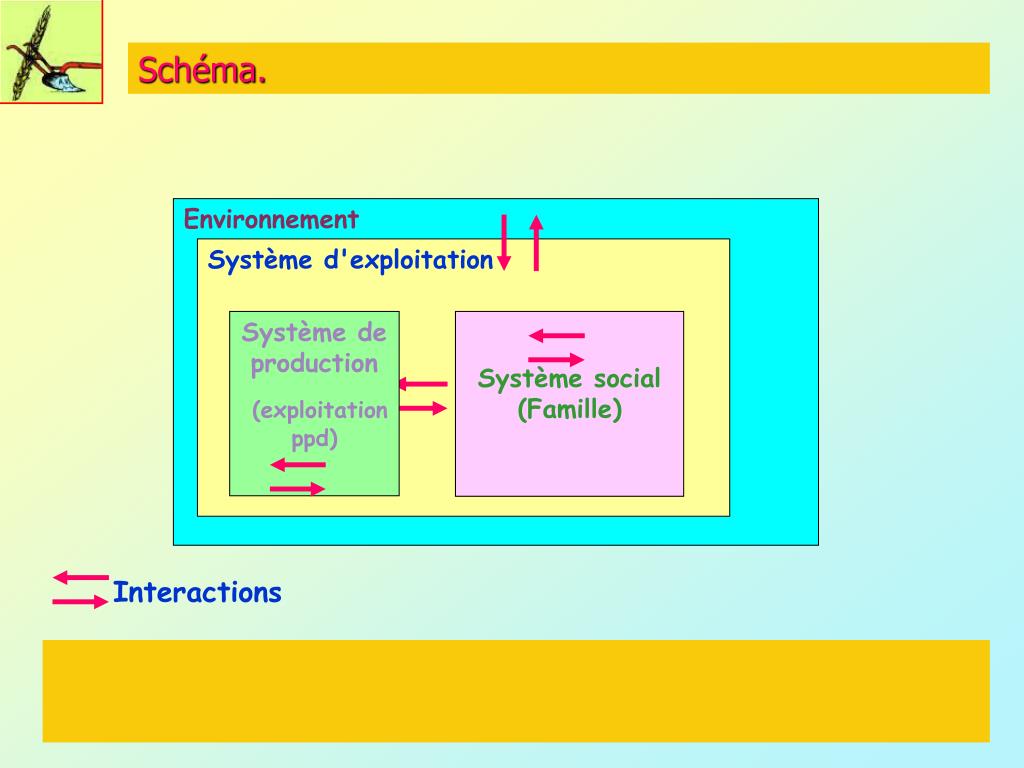 Schéma.

Environnement

Système d'exploitation

Système de production

(exploitation ppd)

Système social (Famille)

Interactions